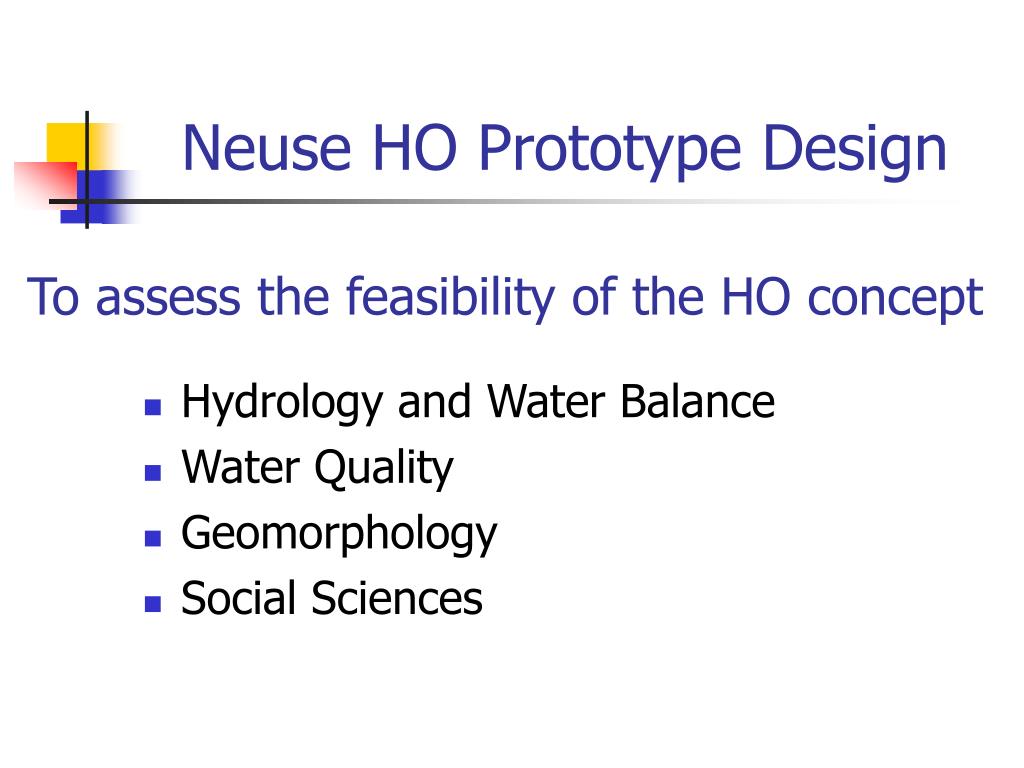 Neuse HO Prototype Design

To assess the feasibility of the HO concept

- Hydrology and Water Balance
- Water Quality
- Geomorphology
- Social Sciences